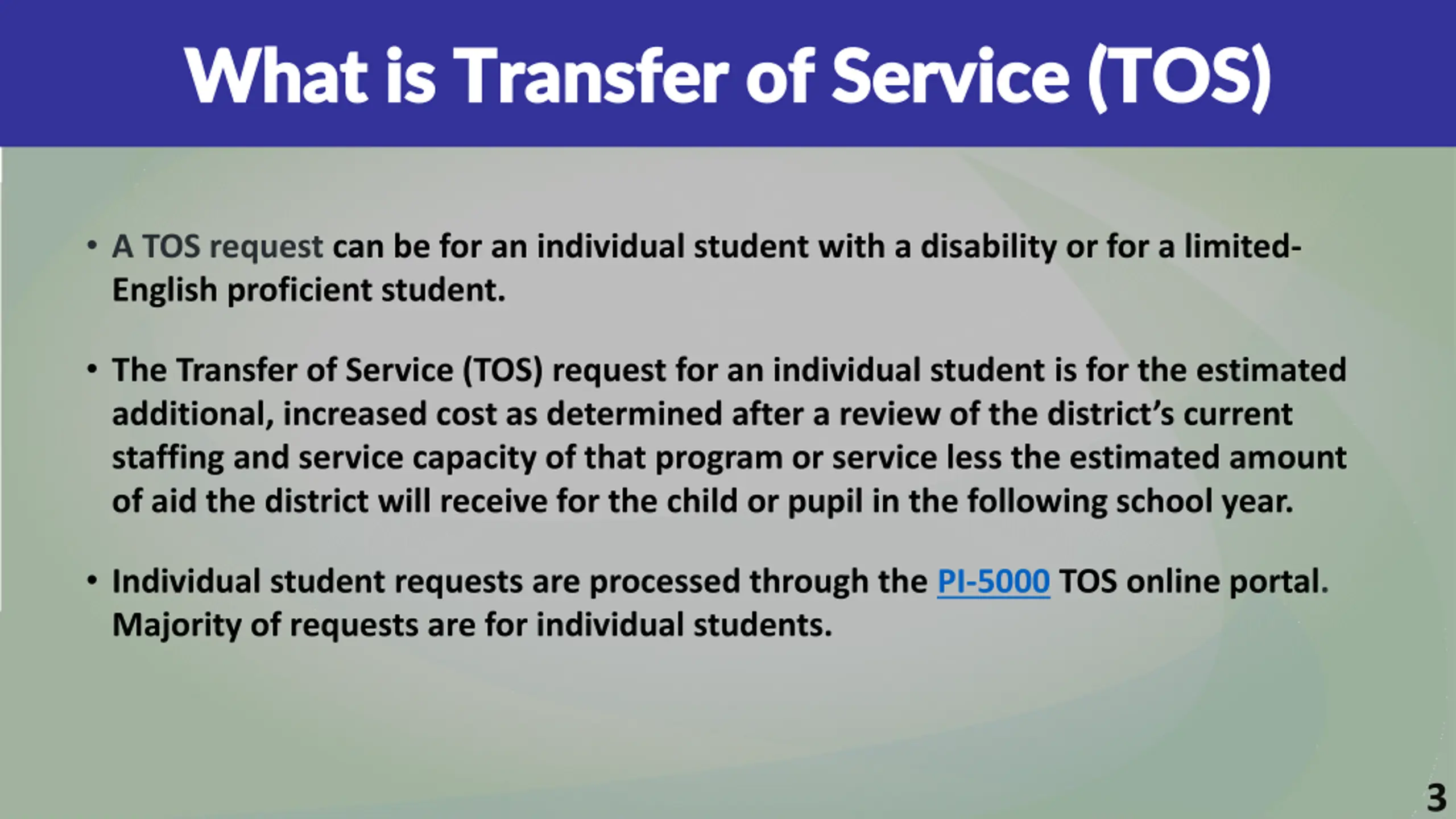 What is Transfer of Service (TOS)

• A TOS request can be for an individual student with a disability or for a limited-English proficient student.

• The Transfer of Service (TOS) request for an individual student is for the estimated additional, increased cost as determined after a review of the district's current staffing and service capacity of that program or service less the estimated amount of aid the district will receive for the child or pupil in the following school year.

• Individual student requests are processed through the PI-5000 TOS online portal. Majority of requests are for individual students.

3